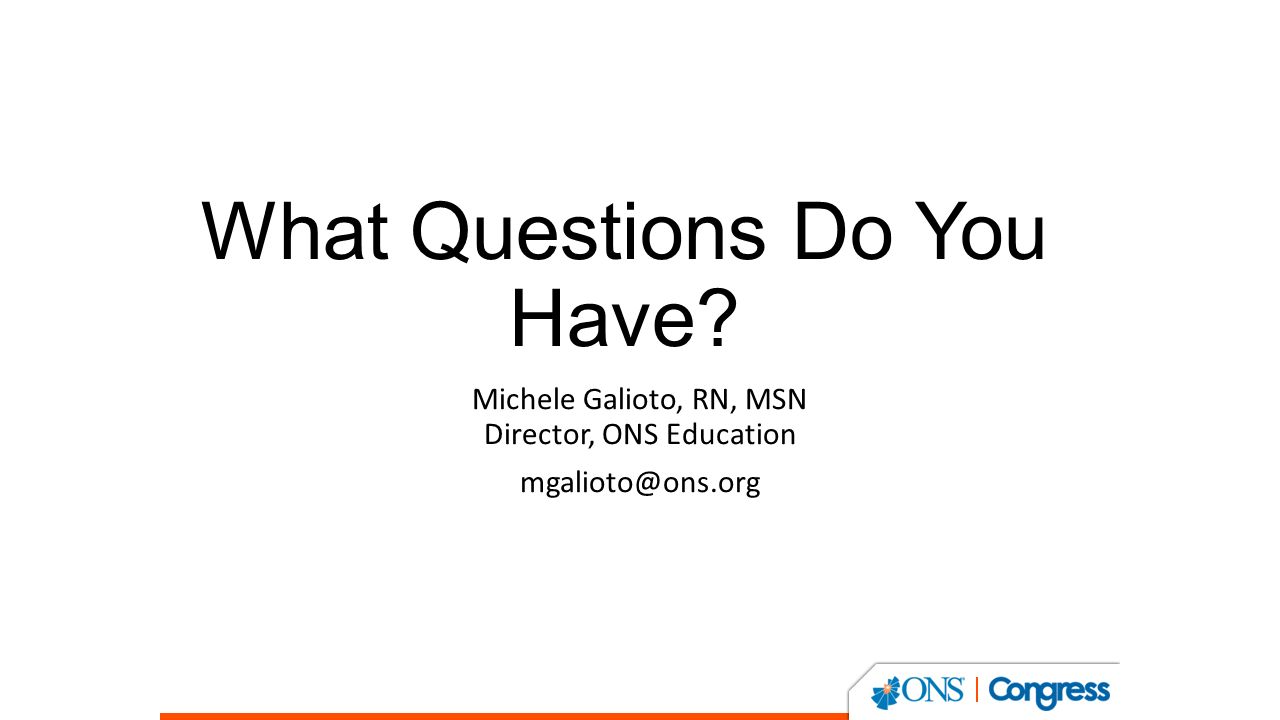 What Questions Do You Have?

Michele Galioto, RN, MSN
Director, ONS Education

mgalioto@ons.org

ONS | Congress